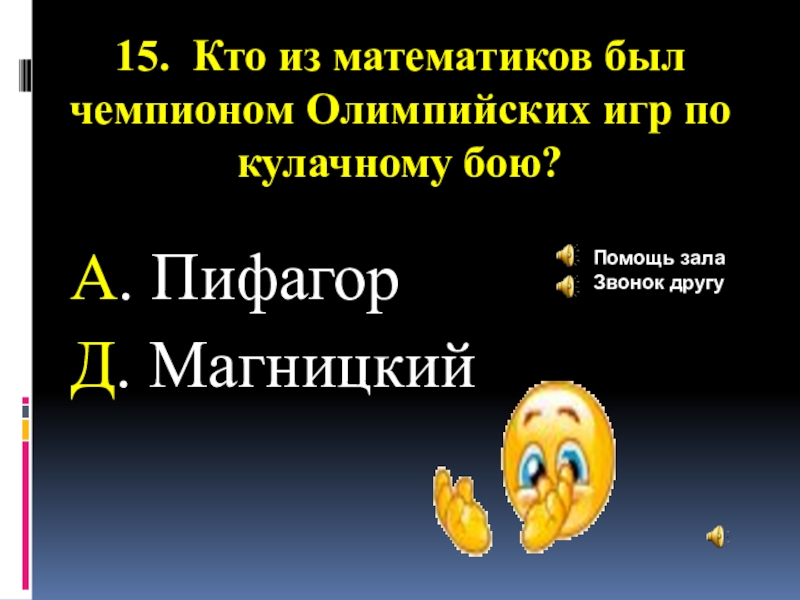 15. Кто из математиков был чемпионом Олимпийских игр по кулачному бою?

А. Пифагор

Д. Магницкий

Помощь зала
Звонок другу